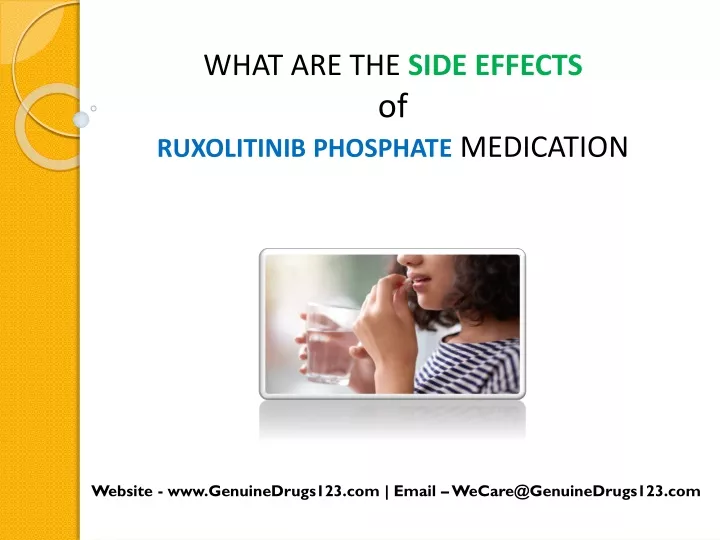 WHAT ARE THE SIDE EFFECTS
of
RUXOLITINIB PHOSPHATE MEDICATION

Website - www.GenuineDrugs123.com | Email – WeCare@GenuineDrugs123.com